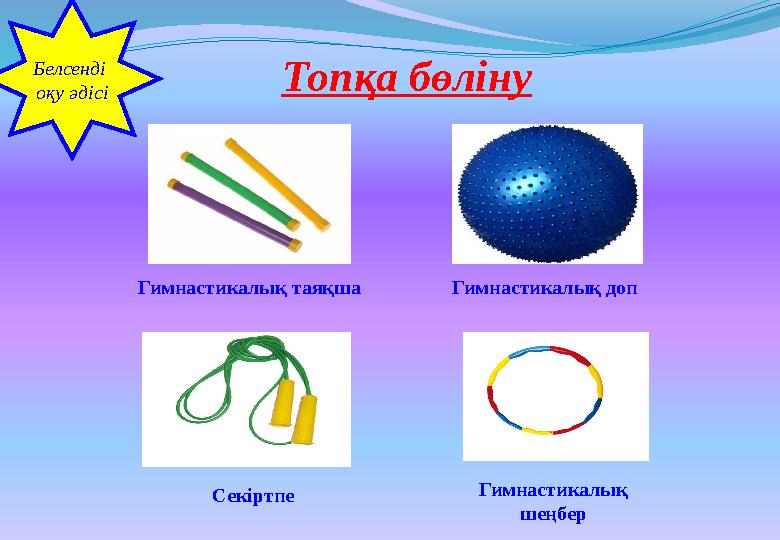 Белсенді оқу әдісі

Топқа бөліну

Гимнастикалық таяқша

Гимнастикалық доп

Секіртпе

Гимнастикалық шеңбер